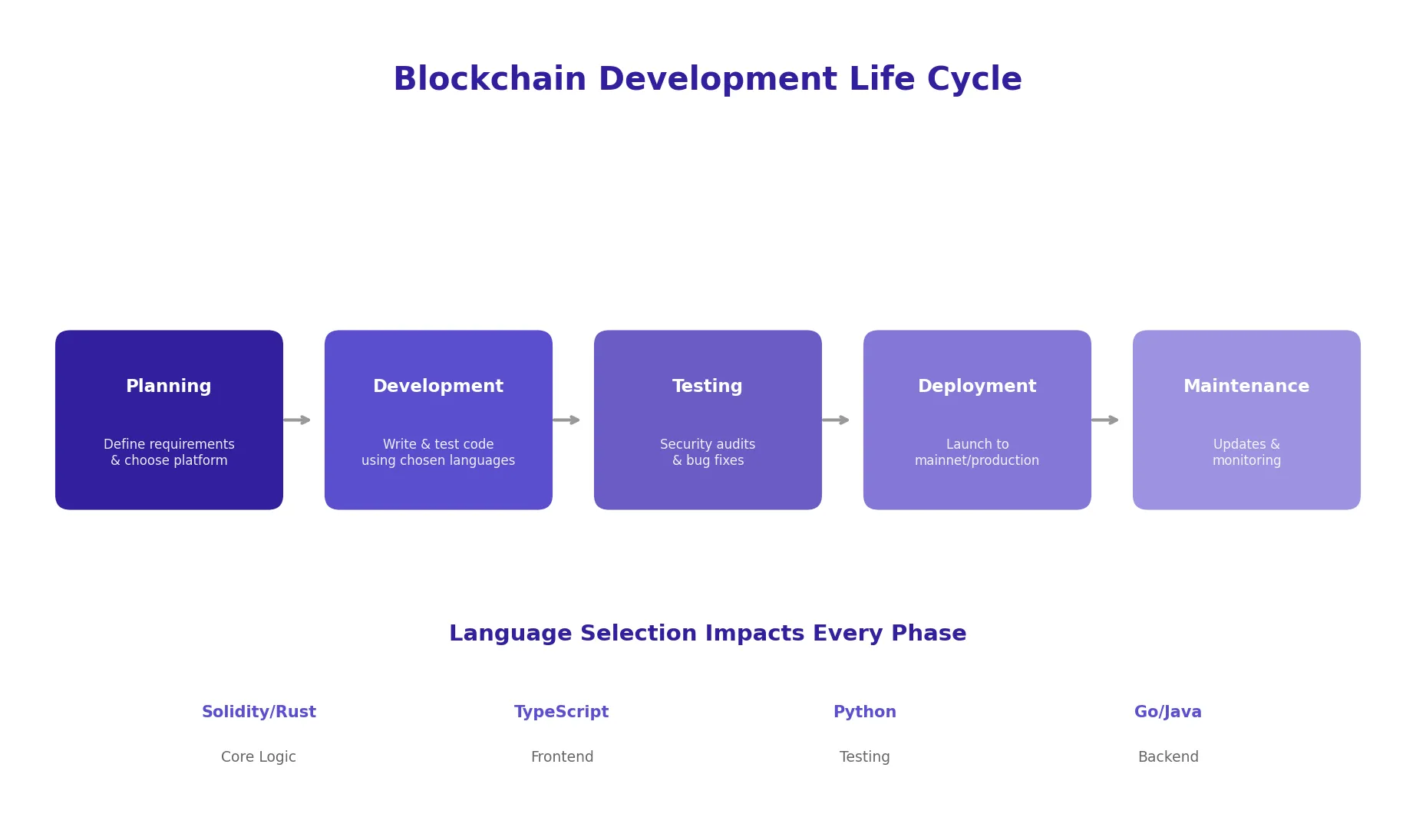 Blockchain Development Life Cycle

Planning

Define requirements & choose platform

Development

Write & test code using chosen languages

Testing

Security audits & bug fixes

Deployment

Launch to mainnet/production

Maintenance

Updates & monitoring

Language Selection Impacts Every Phase

Solidity/Rust

Core Logic

TypeScript

Frontend

Python

Testing

Go/Java

Backend